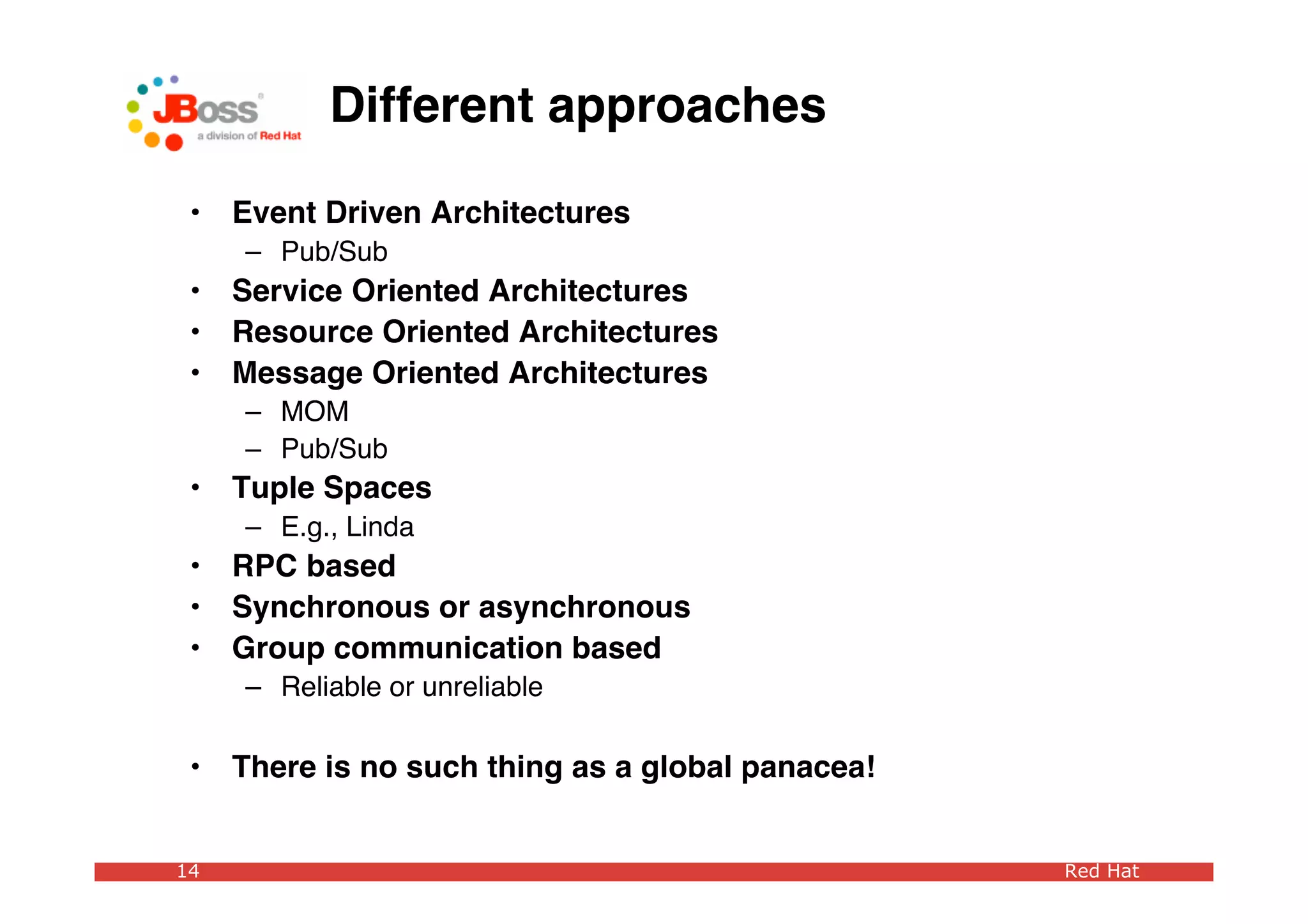 JBoss
a division of Red Hat

Different approaches

• Event Driven Architectures
– Pub/Sub
• Service Oriented Architectures
• Resource Oriented Architectures
• Message Oriented Architectures
– MOM
– Pub/Sub
• Tuple Spaces
– E.g., Linda
• RPC based
• Synchronous or asynchronous
• Group communication based
– Reliable or unreliable

• There is no such thing as a global panacea!

14
Red Hat